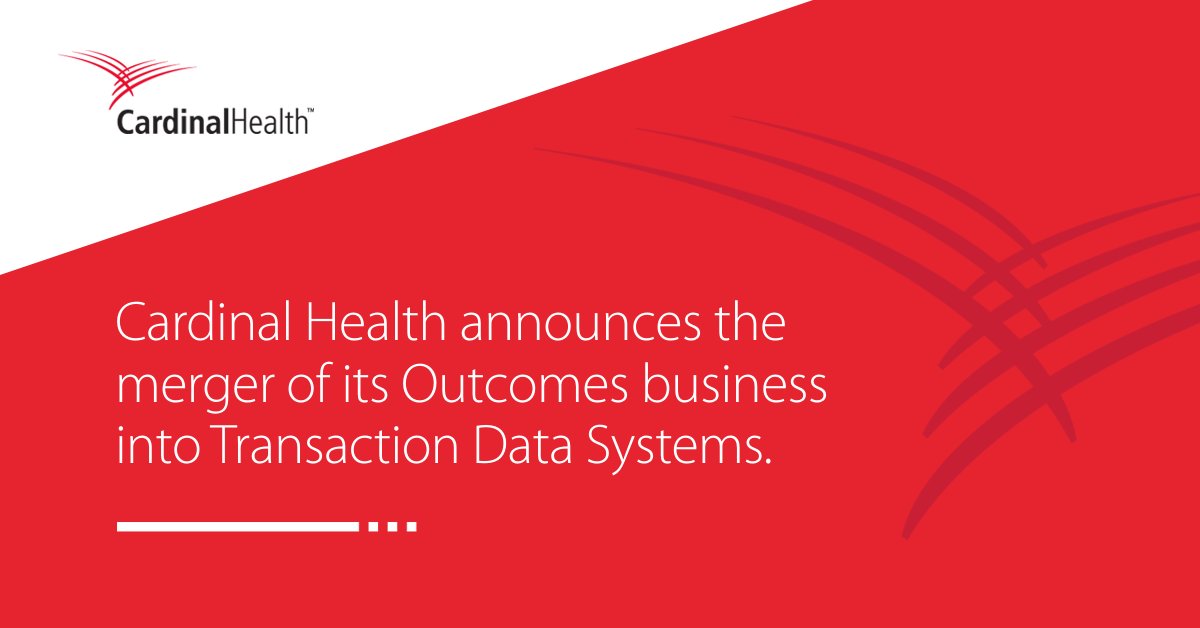 CardinalHealth™

Cardinal Health announces the merger of its Outcomes business into Transaction Data Systems.